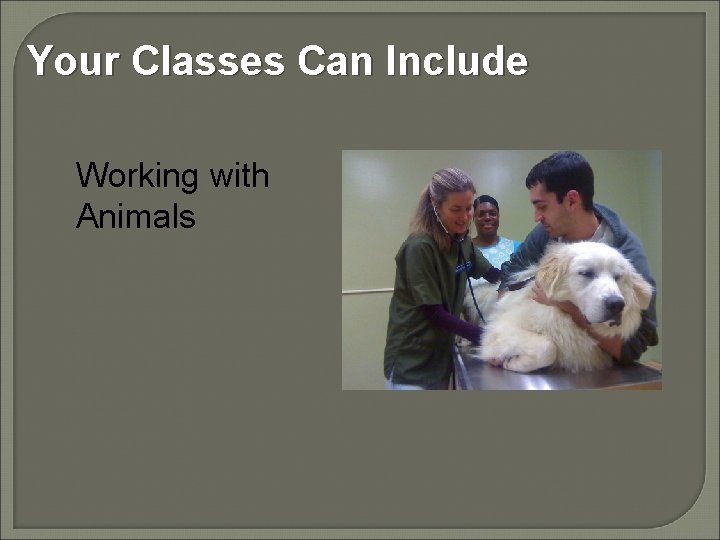 Your Classes Can Include

Working with Animals